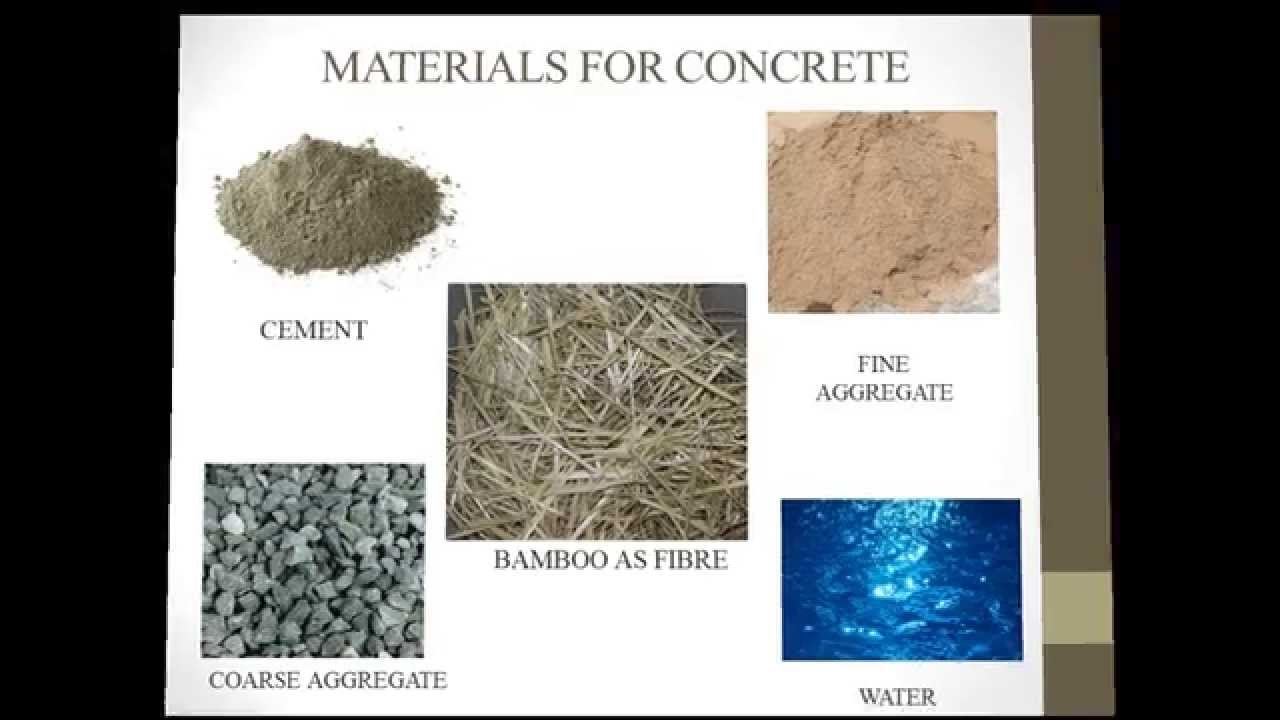 MATERIALS FOR CONCRETE

CEMENT

FINE AGGREGATE

BAMBOO AS FIBRE

COARSE AGGREGATE

WATER